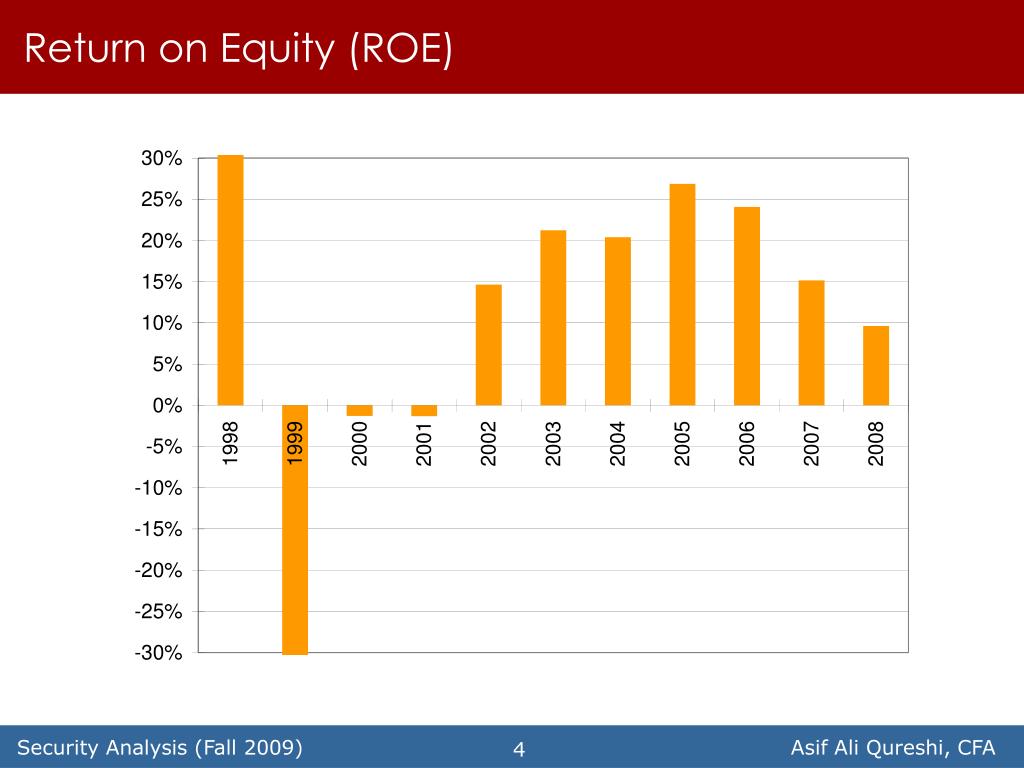 Return on Equity (ROE)

30%
25%
20%
15%
10%
5%
0%
-5%
-10%
-15%
-20%
-25%
-30%

1998
1999
2000
2001
2002
2003
2004
2005
2006
2007
2008

Security Analysis (Fall 2009)
4
Asif Ali Qureshi, CFA